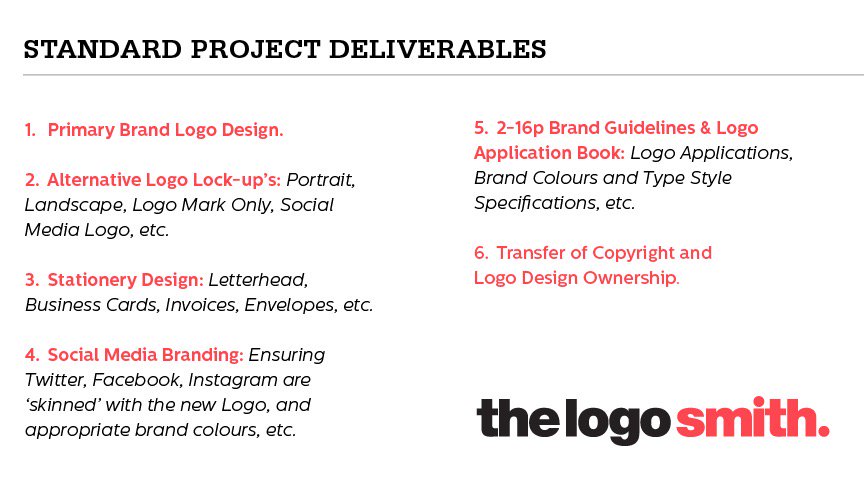 STANDARD PROJECT DELIVERABLES

1. Primary Brand Logo Design.

2. Alternative Logo Lock-up's: Portrait, Landscape, Logo Mark Only, Social Media Logo, etc.

3. Stationery Design: Letterhead, Business Cards, Invoices, Envelopes, etc.

4. Social Media Branding: Ensuring Twitter, Facebook, Instagram are 'skinned' with the new Logo, and appropriate brand colours, etc.

5. 2-16p Brand Guidelines & Logo Application Book: Logo Applications, Brand Colours and Type Style Specifications, etc.

6. Transfer of Copyright and Logo Design Ownership.

the logo smith.